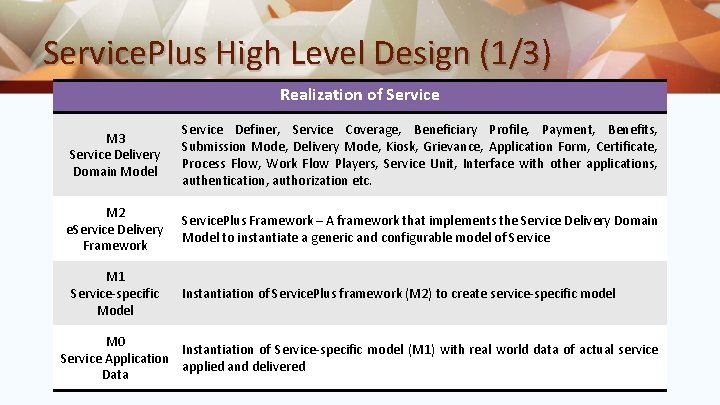 ServicePlus High Level Design (1/3)

| Realization of Service | |
|---|---|
| M3 Service Delivery Domain Model | Service Definer, Service Coverage, Beneficiary Profile, Payment, Benefits, Submission Mode, Delivery Mode, Kiosk, Grievance, Application Form, Certificate, Process Flow, Work Flow Players, Service Unit, Interface with other applications, authentication, authorization etc. |
| M2 eService Delivery Framework | ServicePlus Framework – A framework that implements the Service Delivery Domain Model to instantiate a generic and configurable model of Service |
| M1 Service-specific Model | Instantiation of ServicePlus framework (M2) to create service-specific model |
| M0 Service Application Data | Instantiation of Service-specific model (M1) with real world data of actual service applied and delivered |